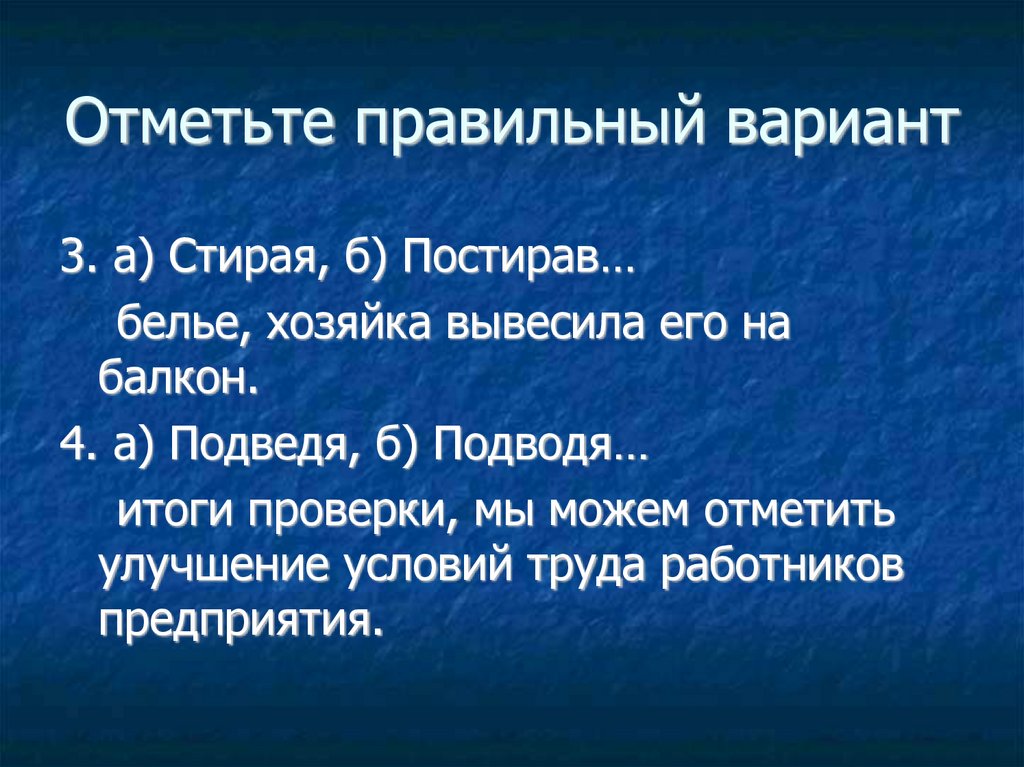 Отметьте правильный вариант

3. а) Стирая, б) Постирав…

белье, хозяйка вывесила его на балкон.

4. а) Подведя, б) Подводя…

итоги проверки, мы можем отметить улучшение условий труда работников предприятия.